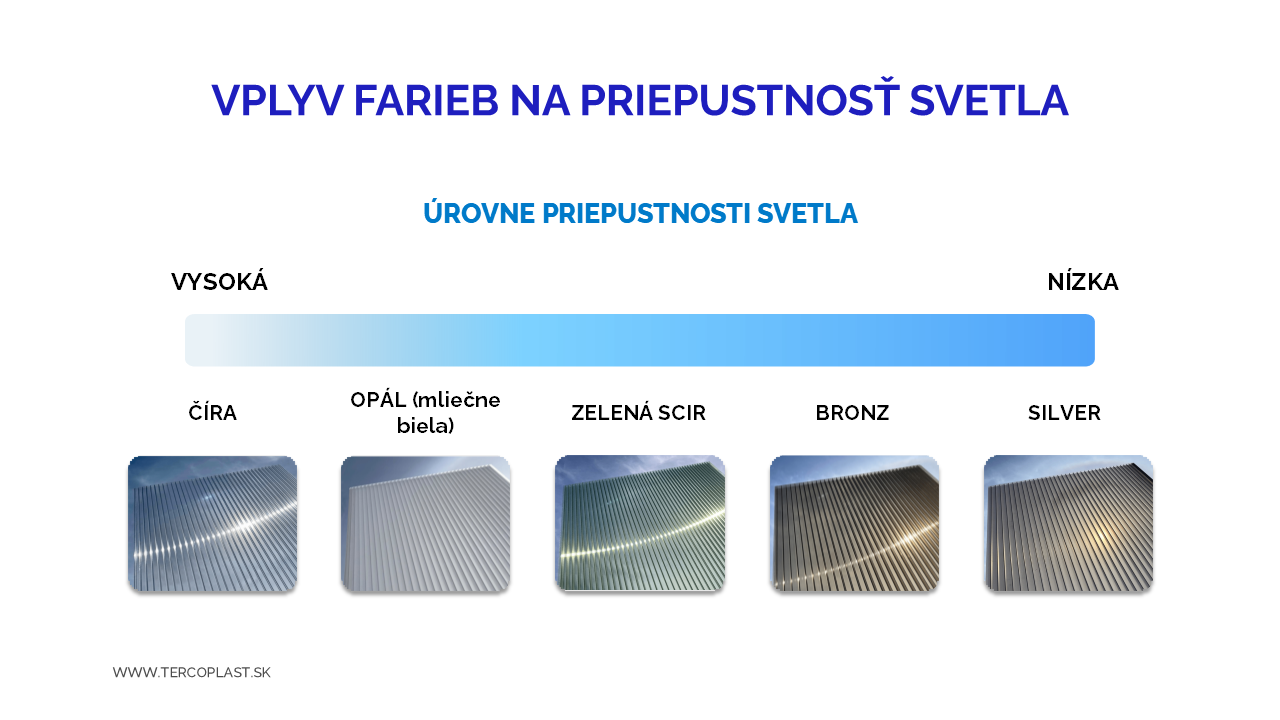 VPLYV FARIEB NA PRIEPUSTNOSŤ SVETLA

ÚROVNE PRIEPUSTNOSTI SVETLA

VYSOKÁ

NÍZKA

ČÍRA

OPÁL (mliečne biela)

ZELENÁ SCIR

BRONZ

SILVER

WWW.TERCOPLAST.SK